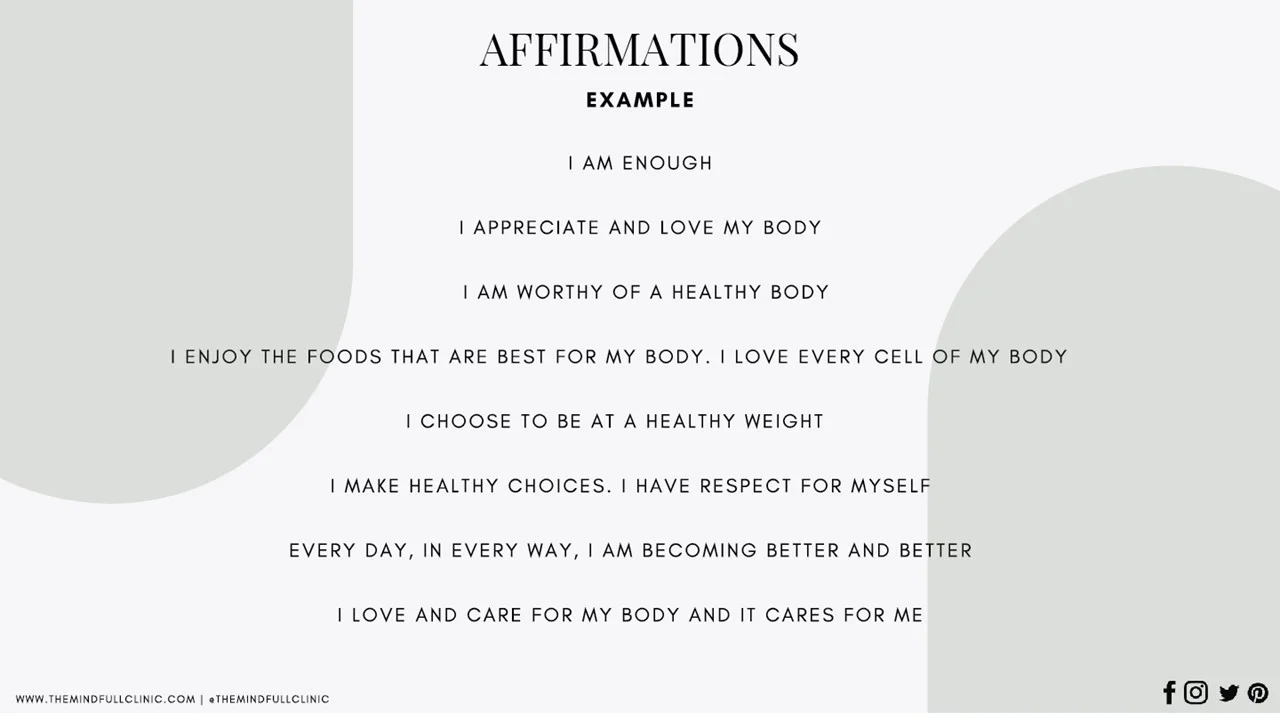 AFFIRMATIONS
EXAMPLE

I AM ENOUGH

I APPRECIATE AND LOVE MY BODY

I AM WORTHY OF A HEALTHY BODY

I ENJOY THE FOODS THAT ARE BEST FOR MY BODY. I LOVE EVERY CELL OF MY BODY

I CHOOSE TO BE AT A HEALTHY WEIGHT

I MAKE HEALTHY CHOICES. I HAVE RESPECT FOR MYSELF

EVERY DAY, IN EVERY WAY, I AM BECOMING BETTER AND BETTER

I LOVE AND CARE FOR MY BODY AND IT CARES FOR ME

WWW.THEMINDFULLCLINIC.COM | @THEMINDFULLCLINIC